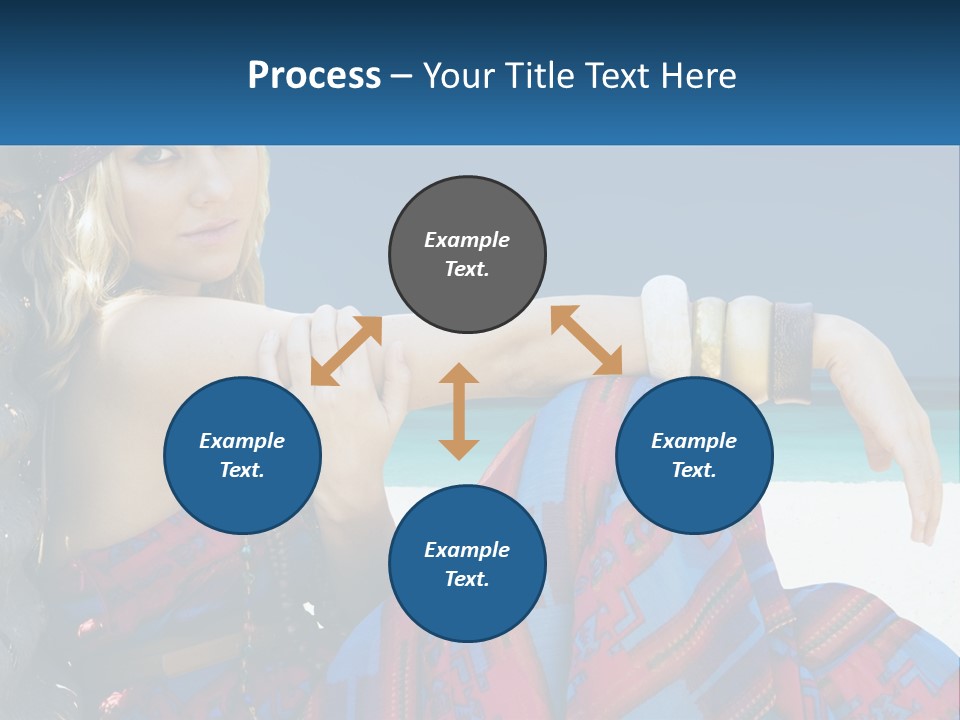 Process – Your Title Text Here

Example Text.

Example Text.

Example Text.

Example Text.